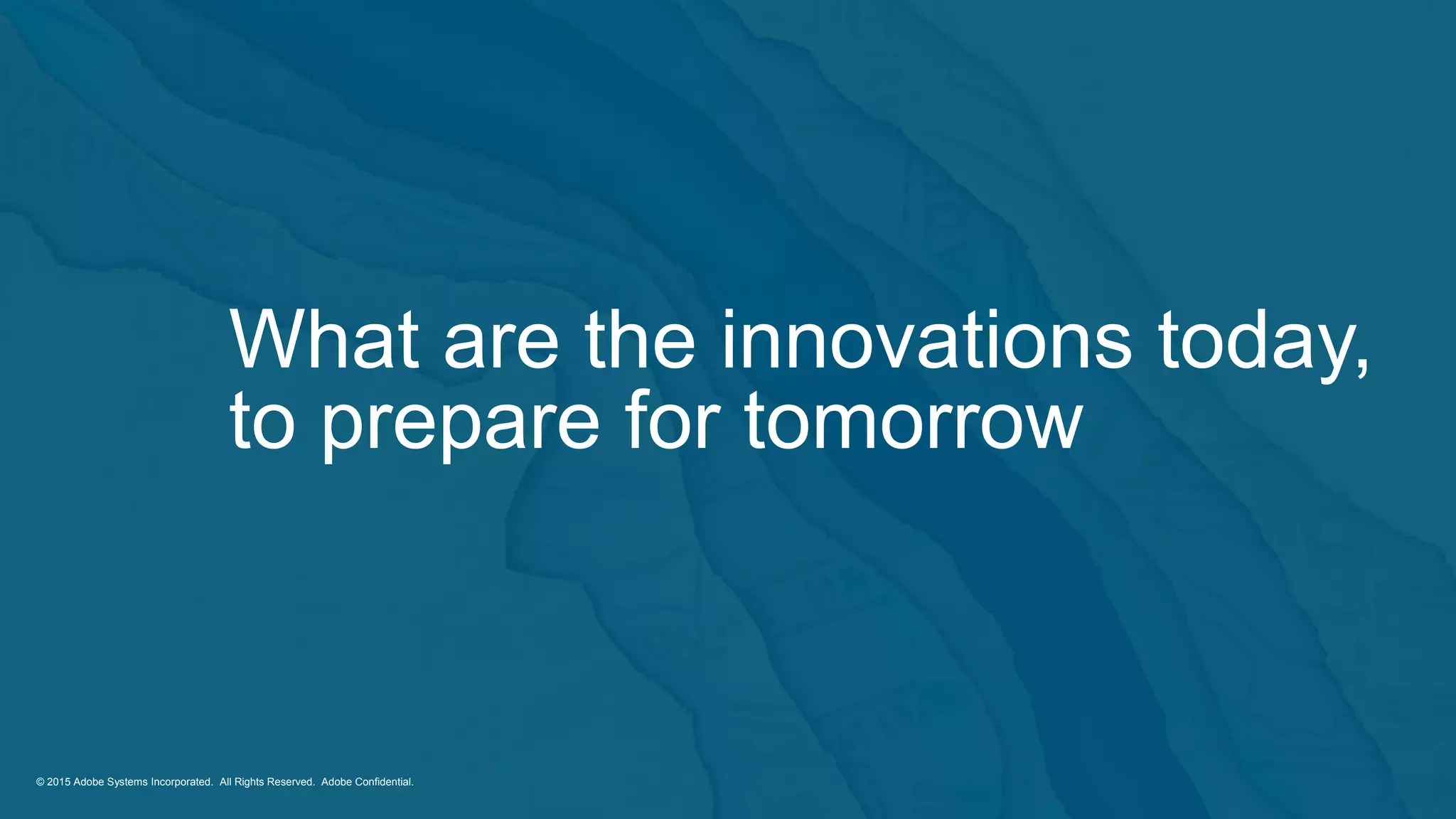 What are the innovations today, to prepare for tomorrow

© 2015 Adobe Systems Incorporated. All Rights Reserved. Adobe Confidential.